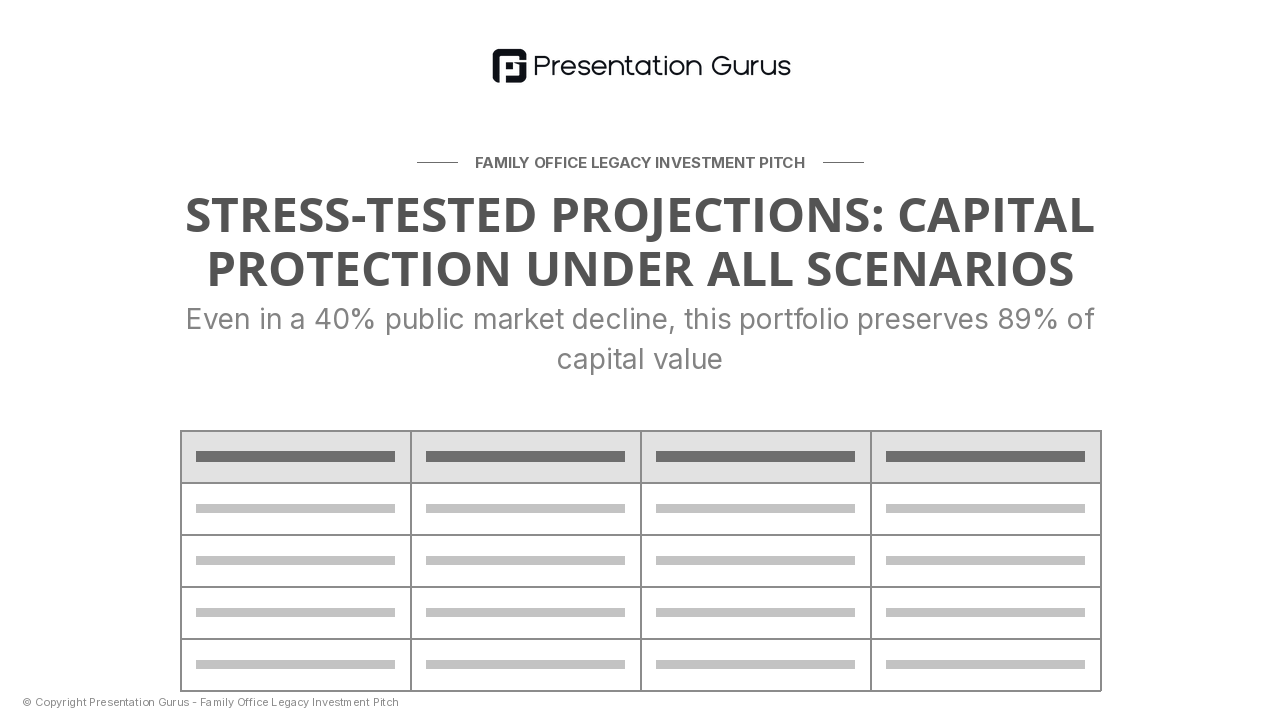 Presentation Gurus

FAMILY OFFICE LEGACY INVESTMENT PITCH

STRESS-TESTED PROJECTIONS: CAPITAL PROTECTION UNDER ALL SCENARIOS

Even in a 40% public market decline, this portfolio preserves 89% of capital value

© Copyright Presentation Gurus - Family Office Legacy Investment Pitch